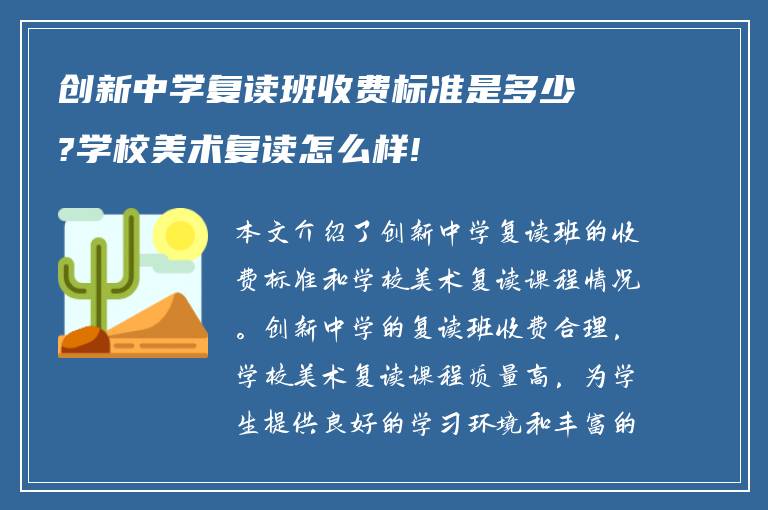 创新中学复读班收费标准是多少?学校美术复读怎么样!

本文介绍了创新中学复读班的收费标准和学校美术复读课程情况。创新中学的复读班收费合理，学校美术复读课程质量高，为学生提供良好的学习环境和丰富的